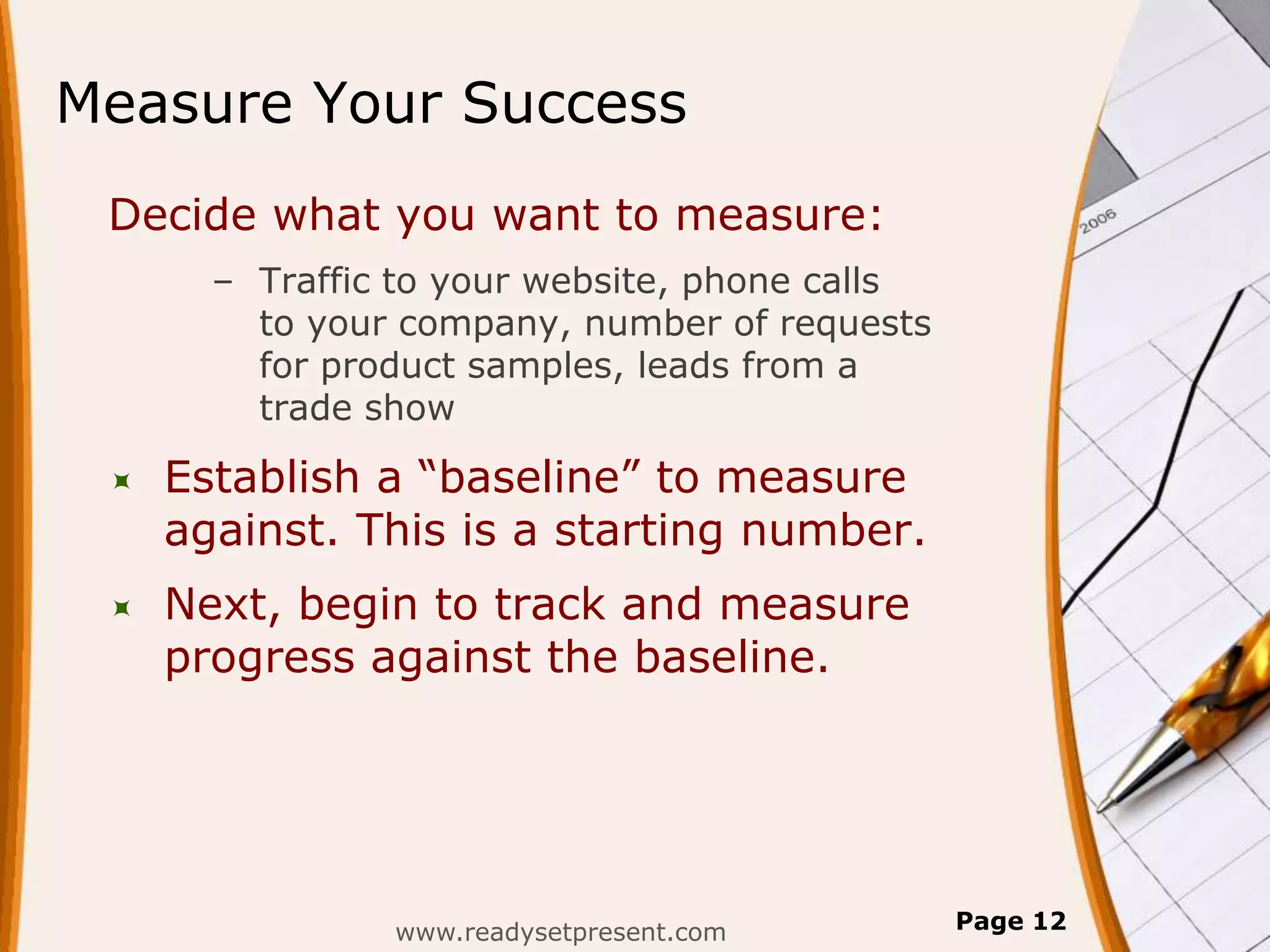 Measure Your Success

Decide what you want to measure:

– Traffic to your website, phone calls to your company, number of requests for product samples, leads from a trade show

Establish a “baseline” to measure against. This is a starting number.

Next, begin to track and measure progress against the baseline.

2006

www.readysetpresent.com

Page 12